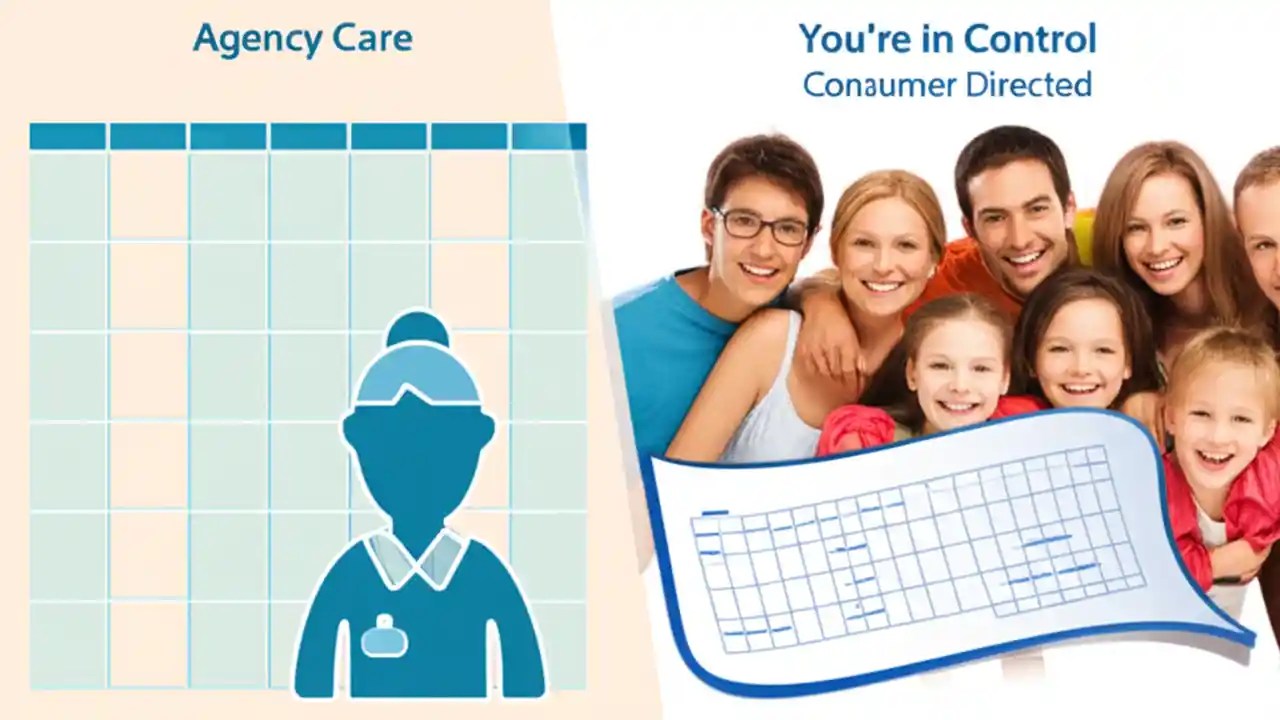 Agency Care

You're in Control
Conaumer Directed